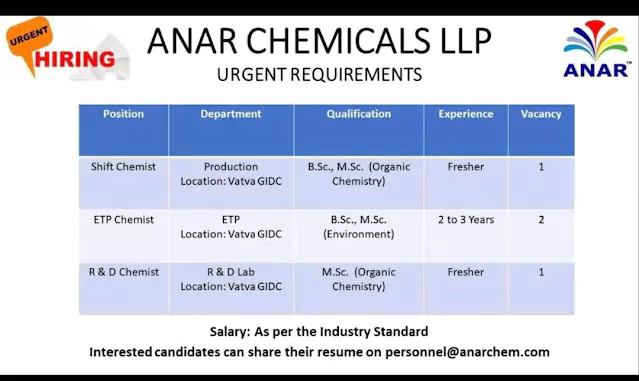 URGENT
HIRING

ANAR CHEMICALS LLP
URGENT REQUIREMENTS

ANAR™

| Position | Department | Qualification | Experience | Vacancy |
|---|---|---|---|---|
| Shift Chemist | Production Location: Vatva GIDC | B.Sc., M.Sc. (Organic Chemistry) | Fresher | 1 |
| ETP Chemist | ETP Location: Vatva GIDC | B.Sc., M.Sc. (Environment) | 2 to 3 Years | 2 |
| R & D Chemist | R & D Lab Location: Vatva GIDC | M.Sc. (Organic Chemistry) | Fresher | 1 |

Salary: As per the Industry Standard
Interested candidates can share their resume on personnel@anarchem.com